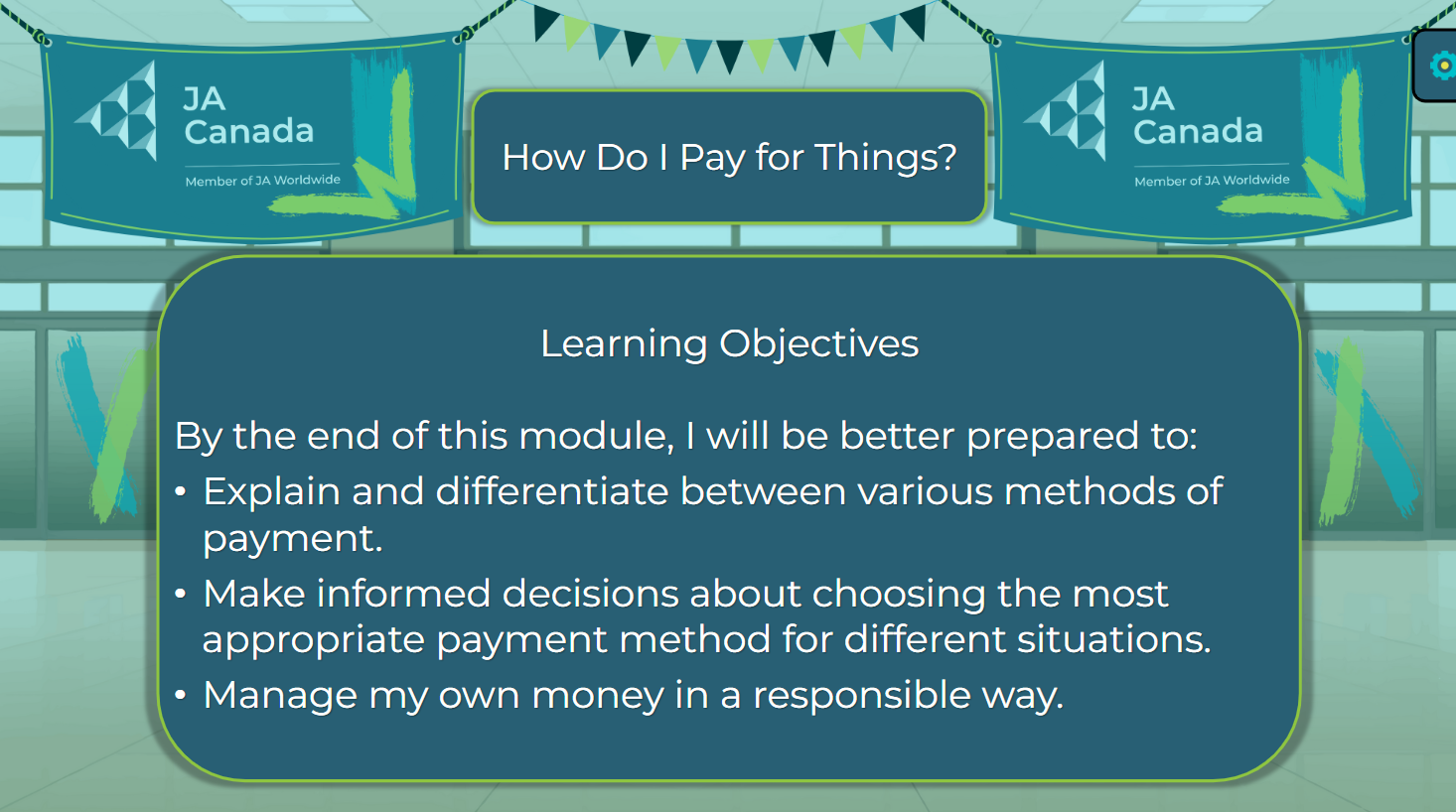 JA Canada
Member of JA Worldwide

How Do I Pay for Things?

JA Canada
Member of JA Worldwide

Learning Objectives

By the end of this module, I will be better prepared to:
• Explain and differentiate between various methods of payment.
• Make informed decisions about choosing the most appropriate payment method for different situations.
• Manage my own money in a responsible way.